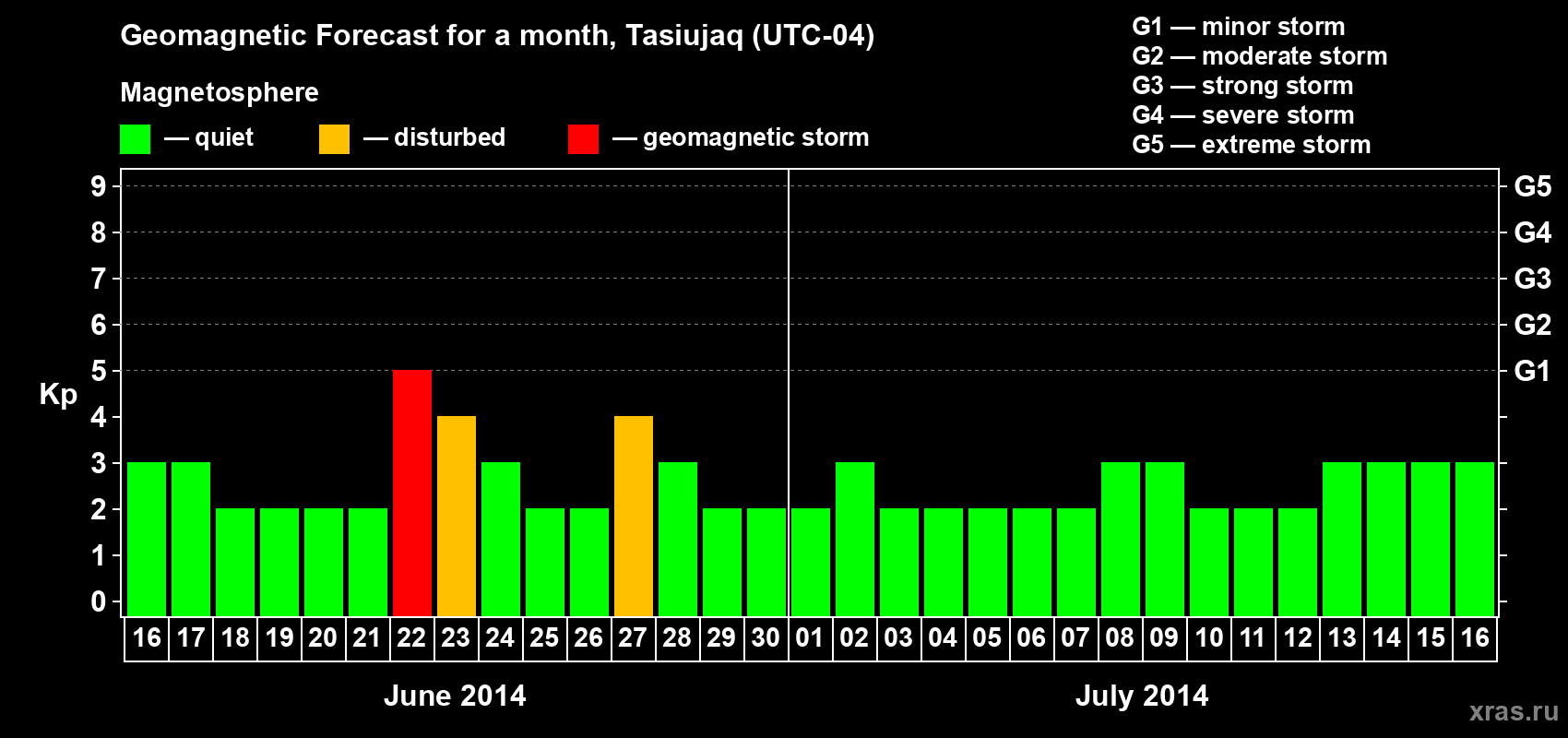 Geomagnetic Forecast for a month, Tasiujaq (UTC-04)

Magnetosphere

— quiet — disturbed — geomagnetic storm

G1 — minor storm
G2 — moderate storm
G3 — strong storm
G4 — severe storm
G5 — extreme storm

Kp

9 8 7 6 5 4 3 2 1 0

G5 G4 G3 G2 G1

16 17 18 19 20 21 22 23 24 25 26 27 28 29 30 01 02 03 04 05 06 07 08 09 10 11 12 13 14 15 16

June 2014

July 2014

xras.ru